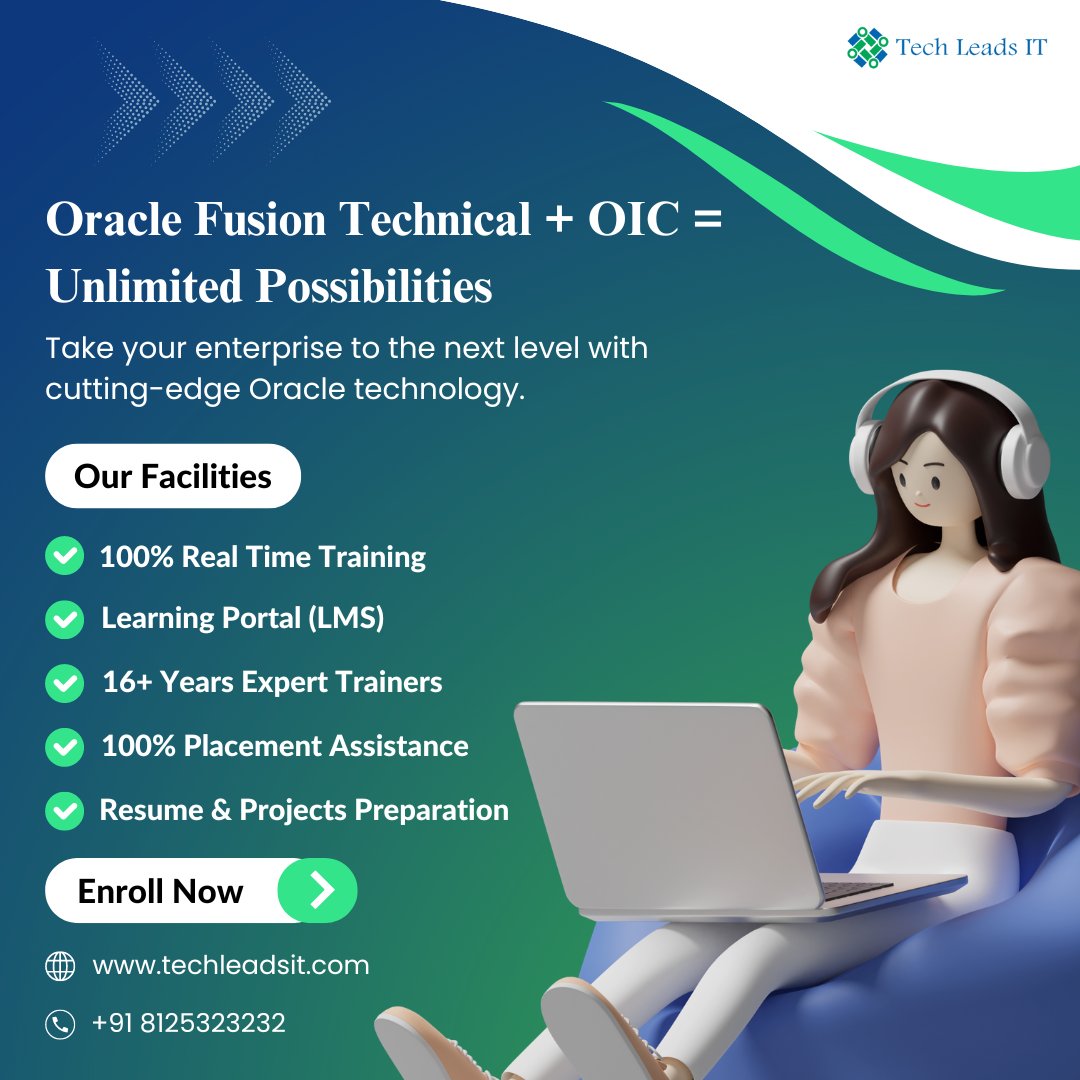 Tech Leads IT

Oracle Fusion Technical + OIC = Unlimited Possibilities

Take your enterprise to the next level with cutting-edge Oracle technology.

Our Facilities

100% Real Time Training

Learning Portal (LMS)

16+ Years Expert Trainers

100% Placement Assistance

Resume & Projects Preparation

Enroll Now

www.techleadsit.com

+91 8125323232